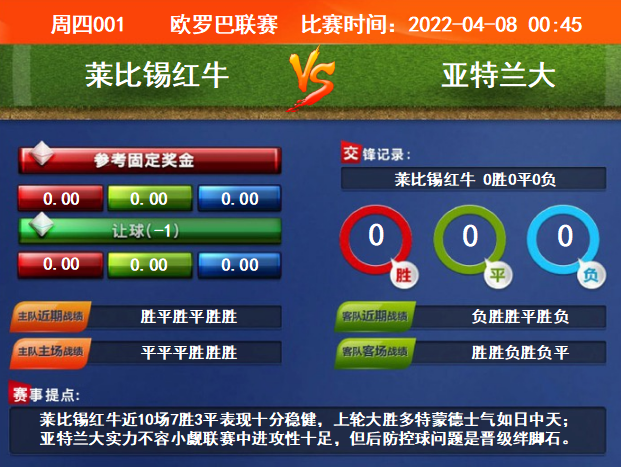 周四001 欧罗巴联赛 比赛时间：2022-04-08 00:45

莱比锡红牛 VS 亚特兰大

参考固定奖金

0.00 0.00 0.00

让球(-1)

0.00 0.00 0.00

主队近期战绩 胜平胜平胜胜

主队主场战绩 平平平胜胜胜

交锋记录：

莱比锡红牛 0胜0平0负

0 胜 0 平 0 负

客队近期战绩 负胜胜平胜负

客队客场战绩 胜胜负胜负平

赛事提点：

莱比锡红牛近10场7胜3平表现十分稳健，上轮大胜多特蒙德士气如日中天；亚特兰大实力不容小觑联赛中进攻性十足，但后防控球问题是晋级绊脚石。